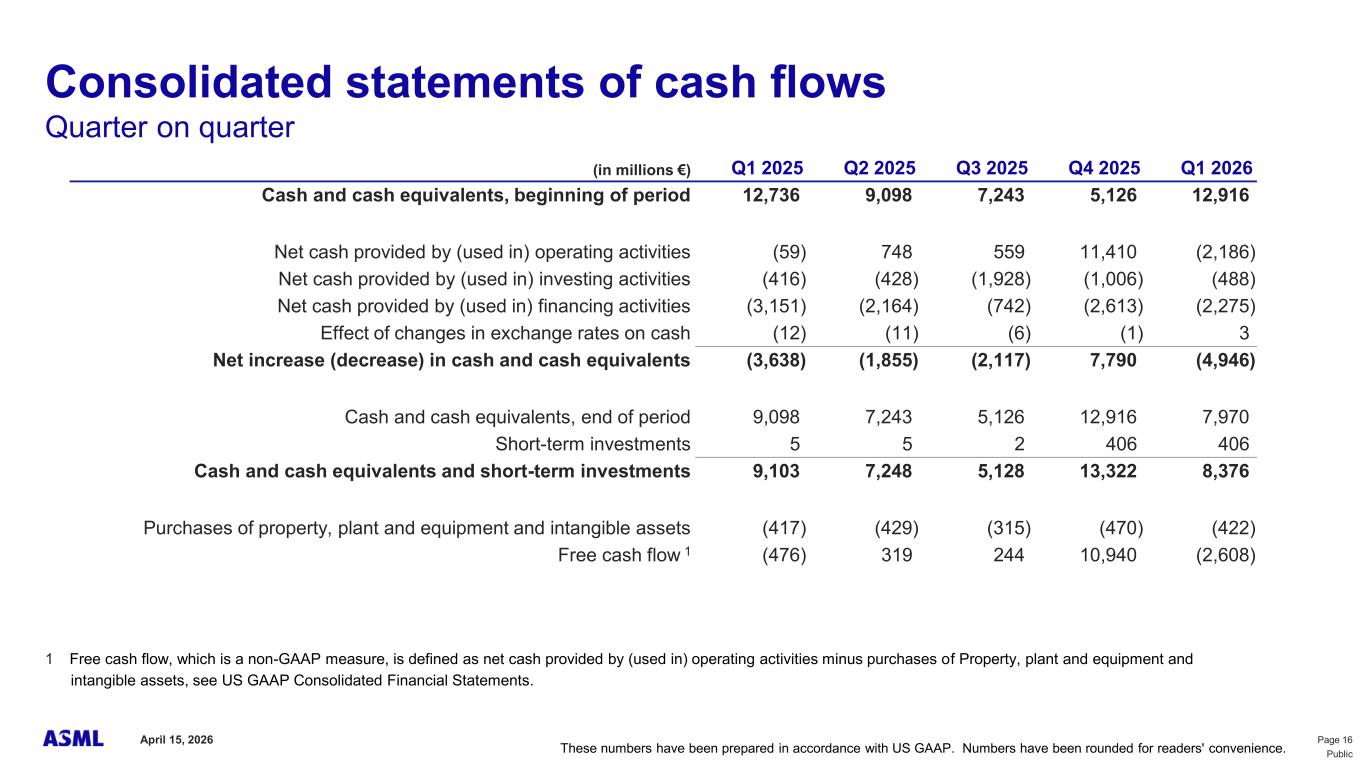 Consolidated statements of cash flows
Quarter on quarter

| (in millions €) | Q1 2025 | Q2 2025 | Q3 2025 | Q4 2025 | Q1 2026 |
|---|---|---|---|---|---|
| Cash and cash equivalents, beginning of period | 12,736 | 9,098 | 7,243 | 5,126 | 12,916 |
| Net cash provided by (used in) operating activities | (59) | 748 | 559 | 11,410 | (2,186) |
| Net cash provided by (used in) investing activities | (416) | (428) | (1,928) | (1,006) | (488) |
| Net cash provided by (used in) financing activities | (3,151) | (2,164) | (742) | (2,613) | (2,275) |
| Effect of changes in exchange rates on cash | (12) | (11) | (6) | (1) | 3 |
| Net increase (decrease) in cash and cash equivalents | (3,638) | (1,855) | (2,117) | 7,790 | (4,946) |
| Cash and cash equivalents, end of period | 9,098 | 7,243 | 5,126 | 12,916 | 7,970 |
| Short-term investments | 5 | 5 | 2 | 406 | 406 |
| Cash and cash equivalents and short-term investments | 9,103 | 7,248 | 5,128 | 13,322 | 8,376 |
| Purchases of property, plant and equipment and intangible assets | (417) | (429) | (315) | (470) | (422) |
| Free cash flow $^1$ | (476) | 319 | 244 | 10,940 | (2,608) |

1 Free cash flow, which is a non-GAAP measure, is defined as net cash provided by (used in) operating activities minus purchases of Property, plant and equipment and intangible assets, see US GAAP Consolidated Financial Statements.

ASML
April 15, 2026
These numbers have been prepared in accordance with US GAAP. Numbers have been rounded for readers' convenience.
Page 16
Public